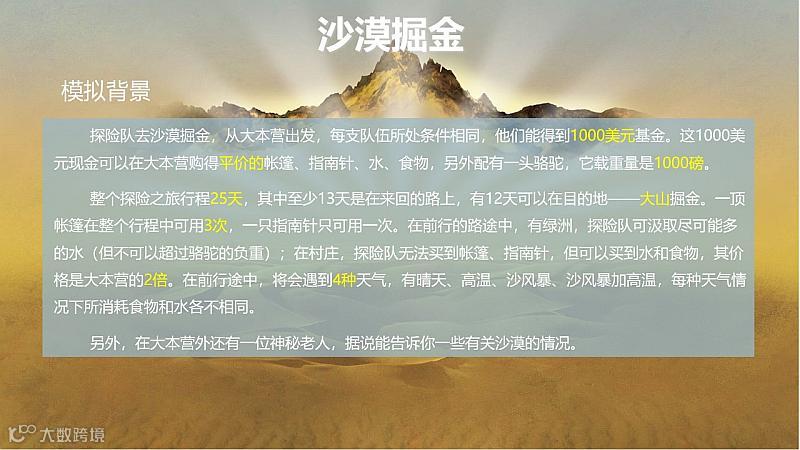 沙漠掘金

模拟背景

探险队去沙漠掘金，从大本营出发，每支队伍所处条件相同，他们能得到1000美元基金。这1000美元现金可以在大本营购得平价的帐篷、指南针、水、食物，另外配有一头骆驼，它载重量是1000磅。

整个探险之旅行程25天，其中至少13天是在来回的路上，有12天可以在目的地——大山掘金。一顶帐篷在整个行程中可用3次，一只指南针只可用一次。在前行的路途中，有绿洲，探险队可汲取尽可能多的水（但不可以超过骆驼的负重）；在村庄，探险队无法买到帐篷、指南针，但可以买到水和食物，其价格是大本营的2倍。在前行途中，将会遇到4种天气，有晴天、高温、沙风暴、沙风暴加高温，每种天气情况下所消耗食物和水各不相同。

另外，在大本营外还有一位神秘老人，据说能告诉你一些有关沙漠的情况。

大数跨境